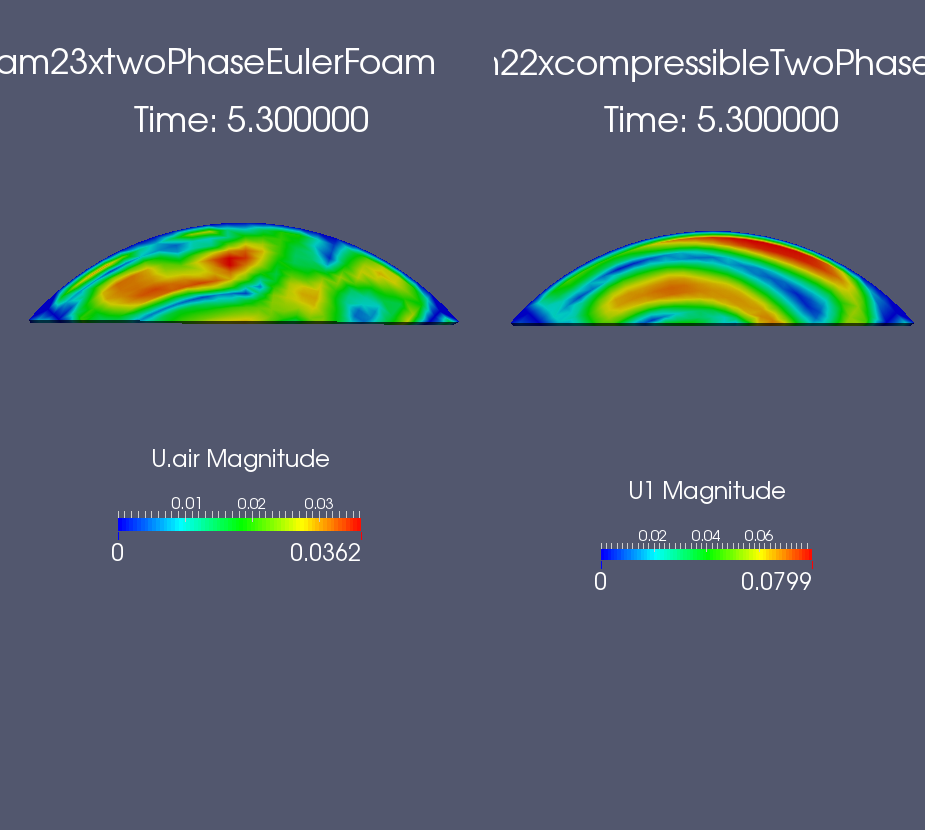 am23xtwoPhaseEulerFoam

Time: 5.300000

U.air Magnitude

0.01 0.02 0.03

0 0.0362

22xcompressibleTwoPhase

Time: 5.300000

U1 Magnitude

0.02 0.04 0.06

0 0.0799